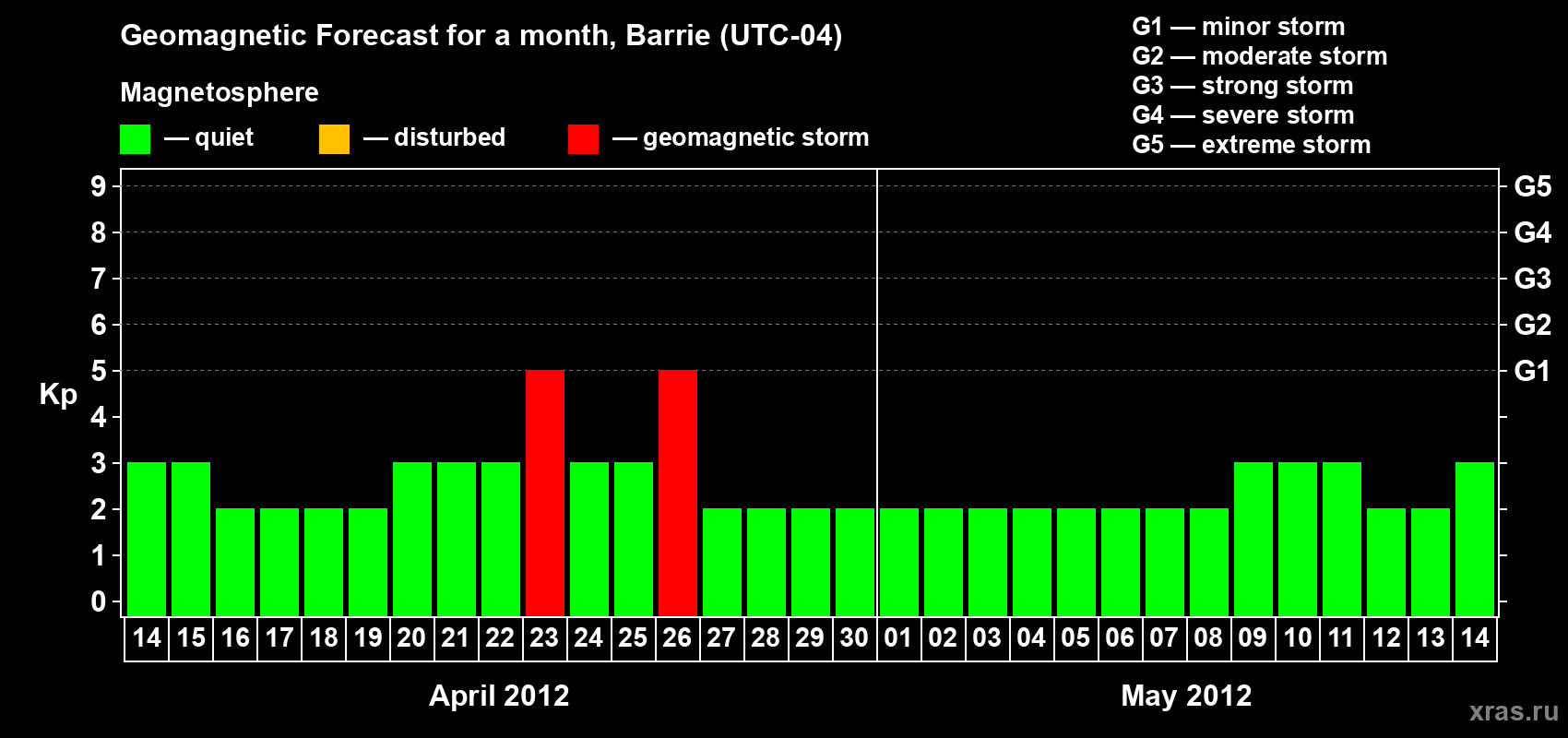 Geomagnetic Forecast for a month, Barrie (UTC-04)

Magnetosphere

— quiet — disturbed — geomagnetic storm

G1 — minor storm
G2 — moderate storm
G3 — strong storm
G4 — severe storm
G5 — extreme storm

Kp

9
8
7
6
5
4
3
2
1
0

G5
G4
G3
G2
G1

14 15 16 17 18 19 20 21 22 23 24 25 26 27 28 29 30 01 02 03 04 05 06 07 08 09 10 11 12 13 14

April 2012

May 2012

xras.ru